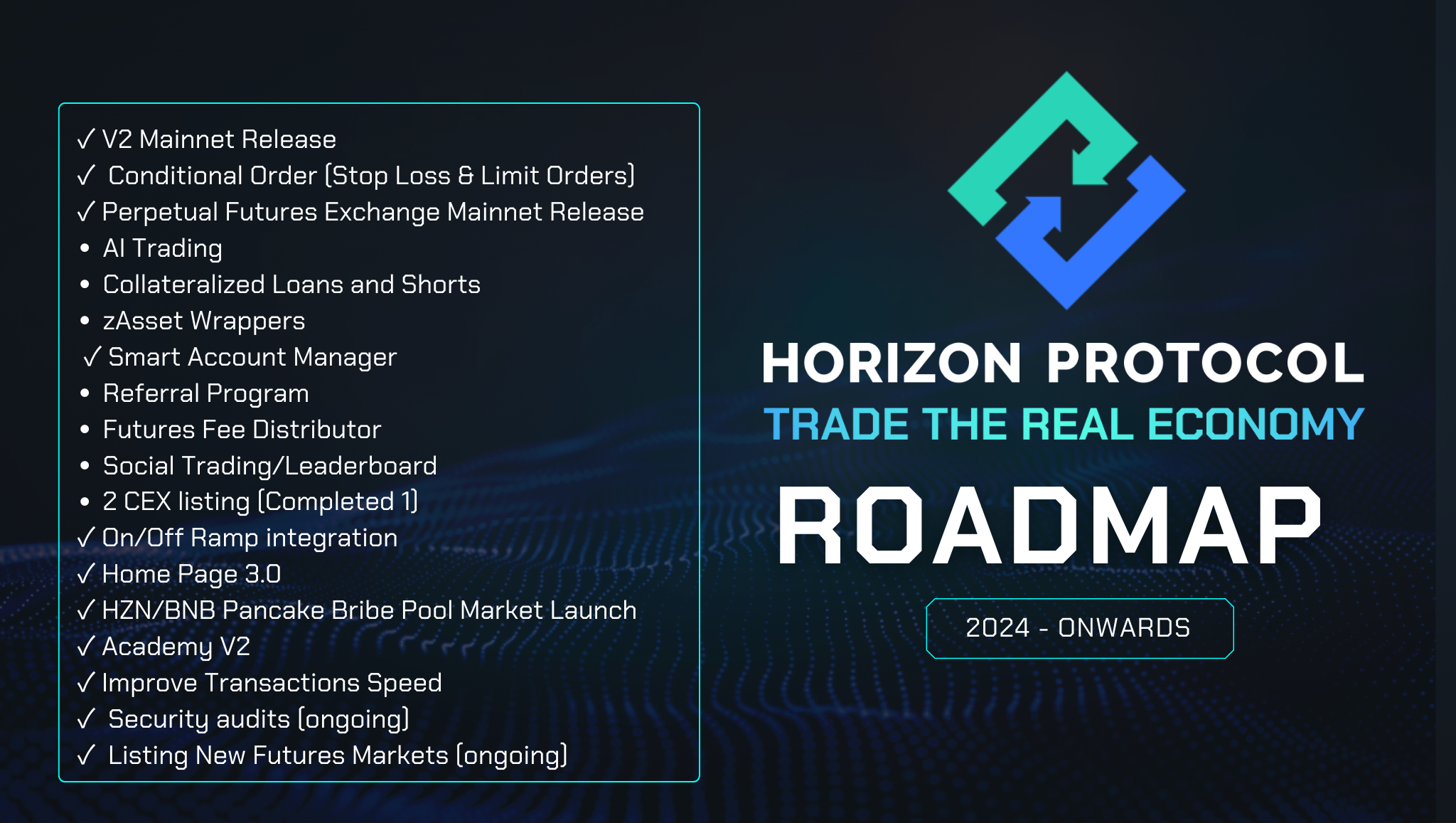 ✓ V2 Mainnet Release
✓ Conditional Order (Stop Loss & Limit Orders)
✓ Perpetual Futures Exchange Mainnet Release
• AI Trading
• Collateralized Loans and Shorts
• zAsset Wrappers
✓ Smart Account Manager
• Referral Program
• Futures Fee Distributor
• Social Trading/Leaderboard
• 2 CEX listing (Completed 1)
✓ On/Off Ramp integration
✓ Home Page 3.0
✓ HZN/BNB Pancake Bribe Pool Market Launch
✓ Academy V2
✓ Improve Transactions Speed
✓ Security audits (ongoing)
✓ Listing New Futures Markets (ongoing)

HORIZON PROTOCOL
TRADE THE REAL ECONOMY
ROADMAP
2024 - ONWARDS